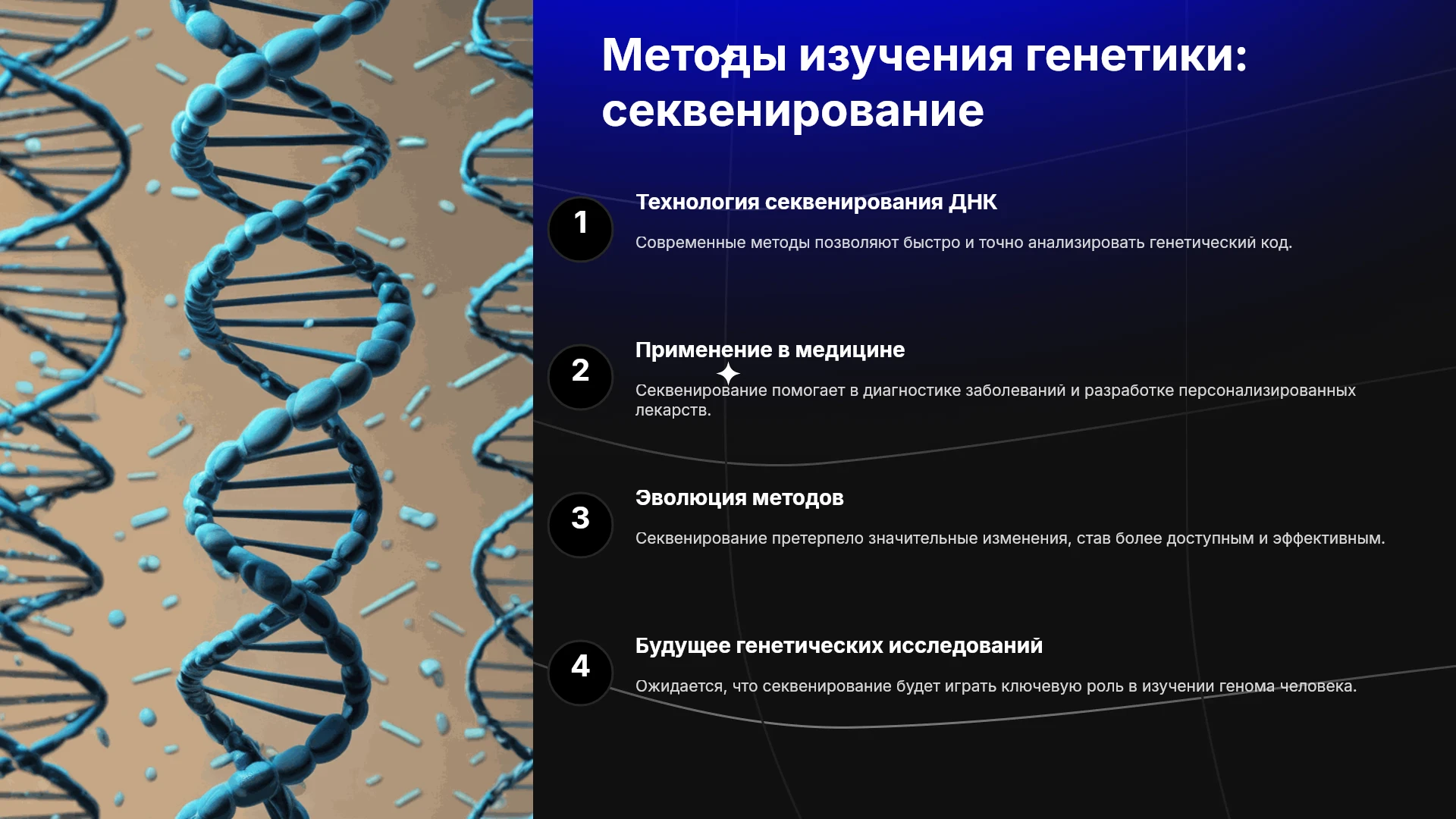 Методы изучения генетики: секвенирование

1

Технология секвенирования ДНК

Современные методы позволяют быстро и точно анализировать генетический код.

2

Применение в медицине

Секвенирование помогает в диагностике заболеваний и разработке персонализированных лекарств.

3

Эволюция методов

Секвенирование претерпело значительные изменения, став более доступным и эффективным.

4

Будущее генетических исследований

Ожидается, что секвенирование будет играть ключевую роль в изучении генома человека.